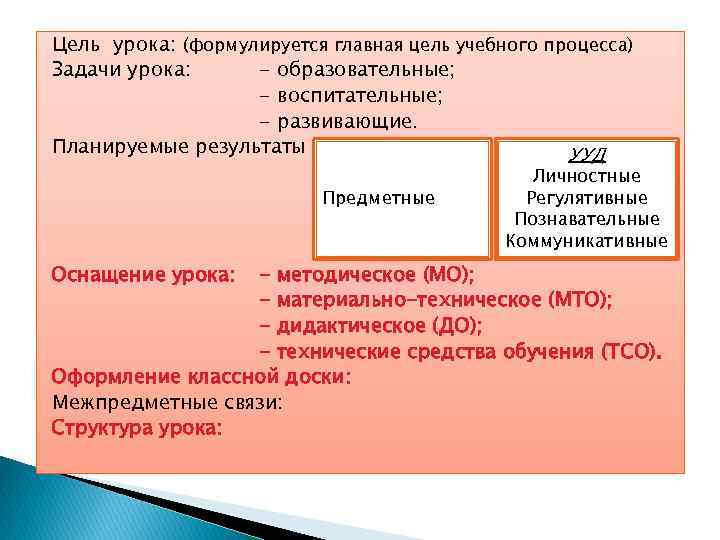 Цель урока: (формулируется главная цель учебного процесса)
Задачи урока: – образовательные;
– воспитательные;
– развивающие.
Планируемые результаты

Предметные

УУД
Личностные
Регулятивные
Познавательные
Коммуникативные

Оснащение урока: – методическое (МО);
– материально-техническое (МТО);
– дидактическое (ДО);
– технические средства обучения (ТСО).
Оформление классной доски:
Межпредметные связи:
Структура урока: